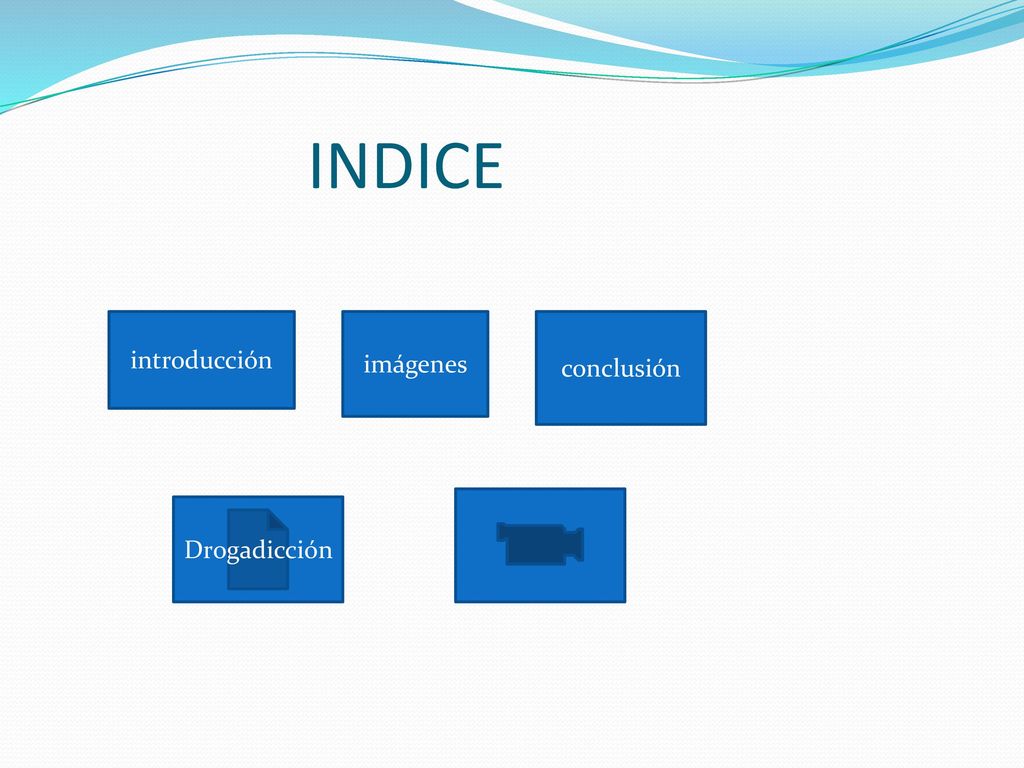 INDICE

introducción

imágenes

conclusión

Drogadicción